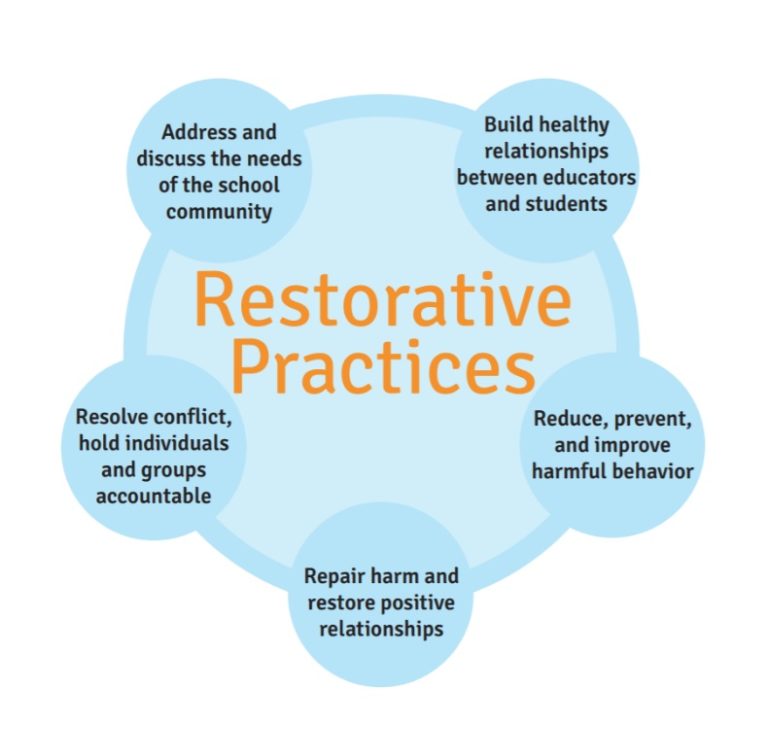 Address and discuss the needs of the school community

Build healthy relationships between educators and students

Restorative Practices

Resolve conflict, hold individuals and groups accountable

Reduce, prevent, and improve harmful behavior

Repair harm and restore positive relationships